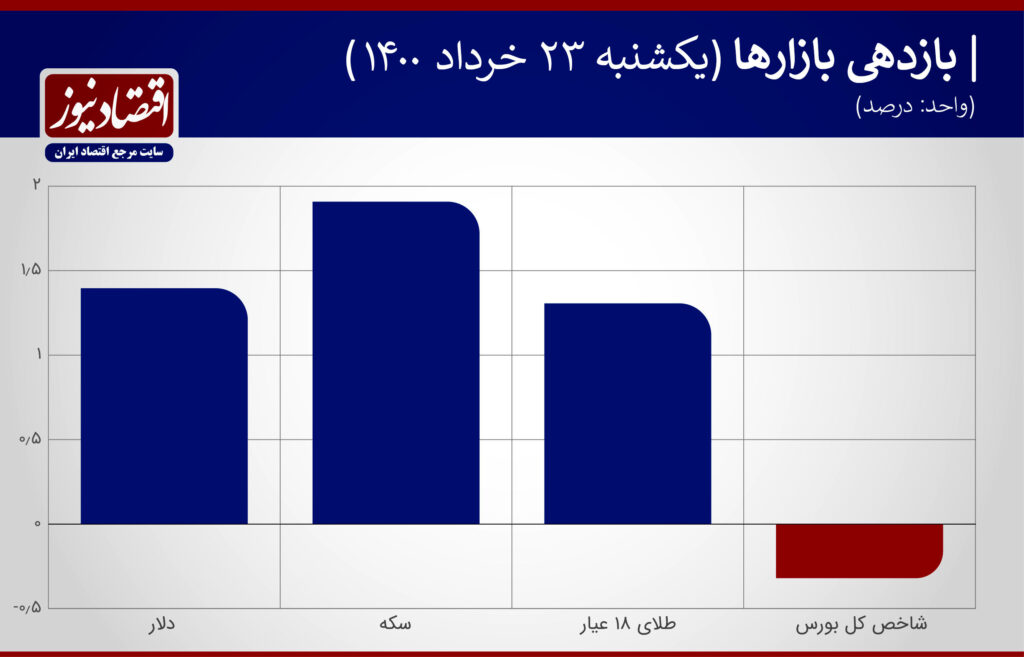 | بازدهی بازارها (یکشنبه ۲۳ خرداد ۱۴۰۰)
(واحد: درصد)

اقتصادنیوز
سایت مرجع اقتصاد ایران

۲
۱/۵
۱
۰/۵
۰
-۰/۵

دلار
سکه
طلای ۱۸ عیار
شاخص کل بورس